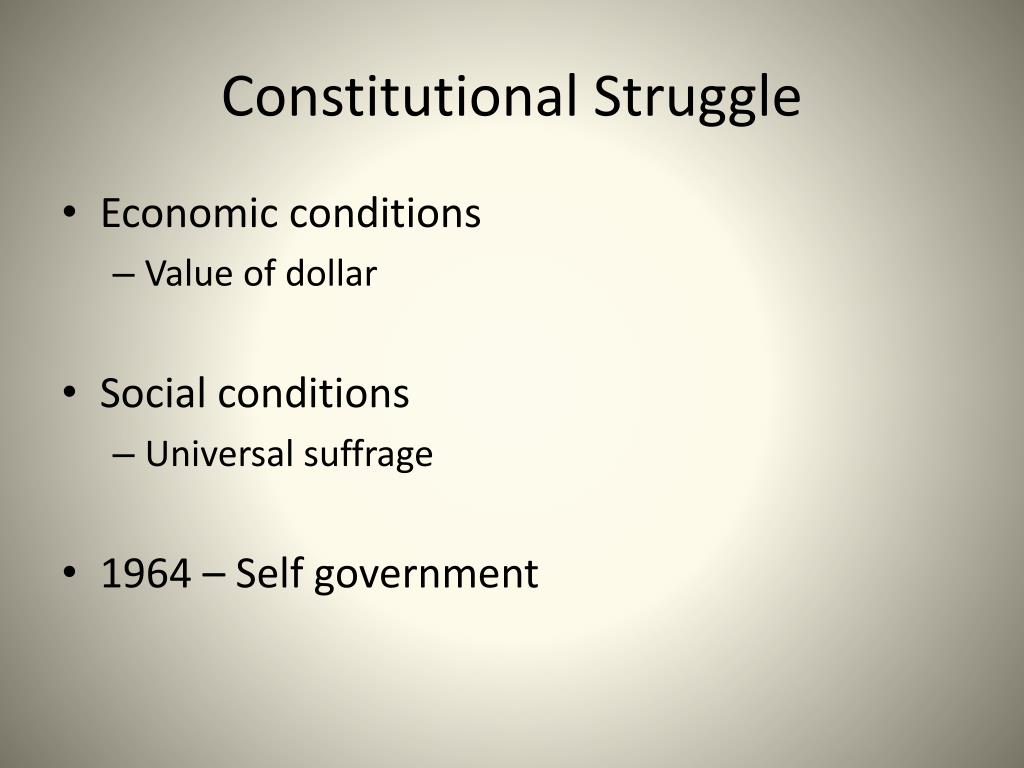 Constitutional Struggle

• Economic conditions
– Value of dollar

• Social conditions
– Universal suffrage

• 1964 – Self government